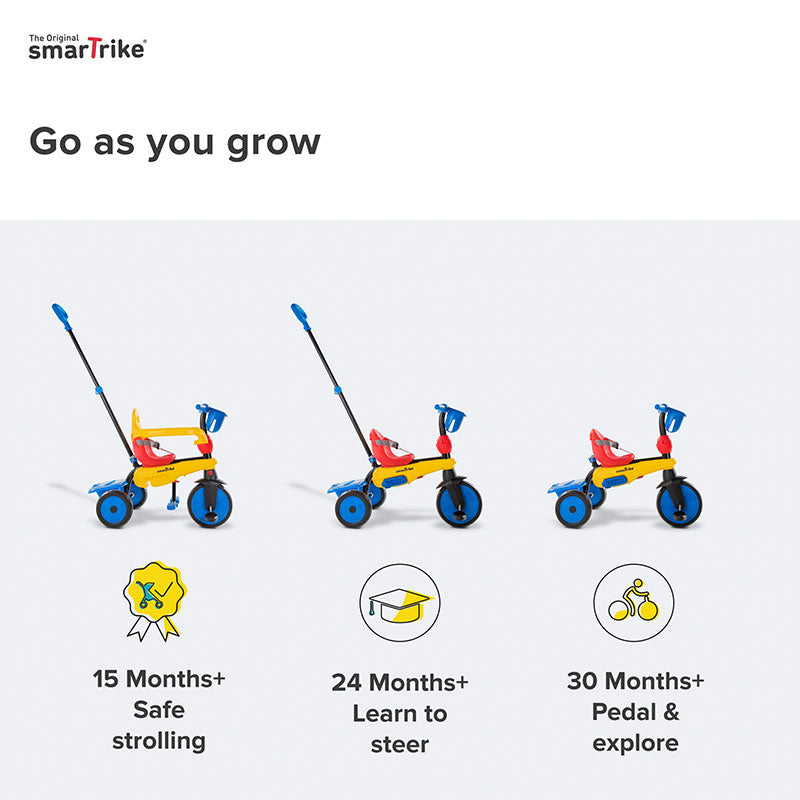 The Original
smarTrike®

Go as you grow

15 Months+
Safe strolling

24 Months+
Learn to steer

30 Months+
Pedal & explore